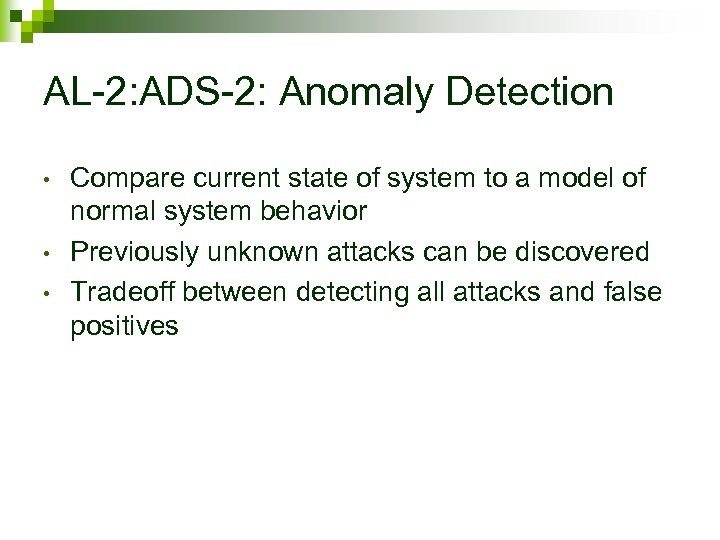 AL-2:ADS-2: Anomaly Detection

• Compare current state of system to a model of normal system behavior
• Previously unknown attacks can be discovered
• Tradeoff between detecting all attacks and false positives